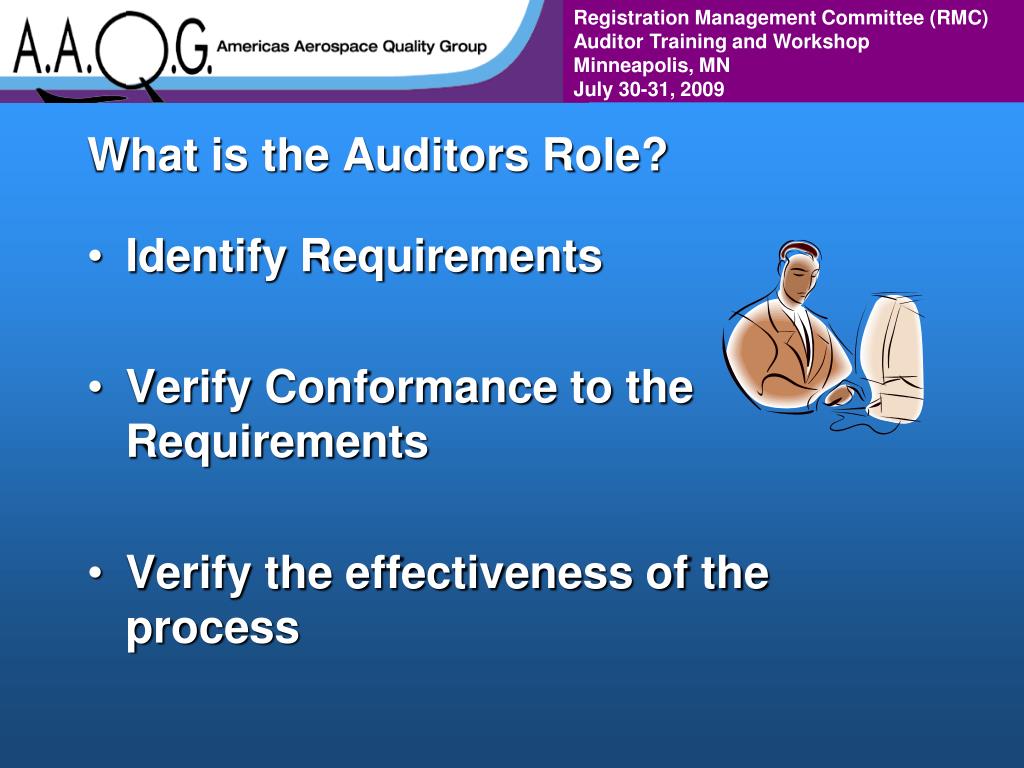 A.A.Q.G. Americas Aerospace Quality Group

Registration Management Committee (RMC)
Auditor Training and Workshop
Minneapolis, MN
July 30-31, 2009

What is the Auditors Role?

• Identify Requirements

• Verify Conformance to the Requirements

• Verify the effectiveness of the process